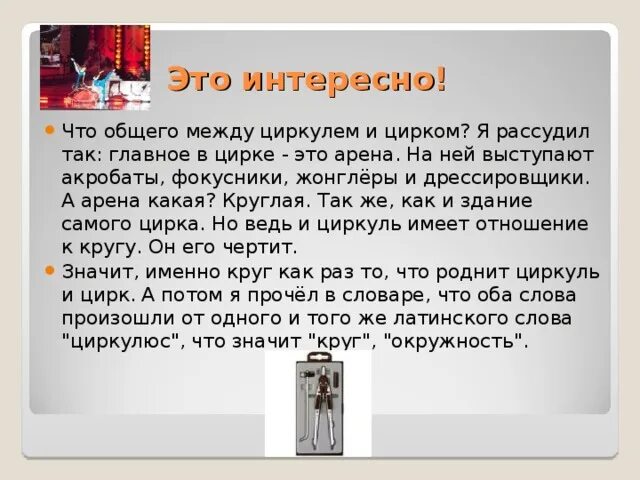 Это интересно!

Что общего между циркулем и цирком? Я рассудил так: главное в цирке - это арена. На ней выступают акробаты, фокусники, жонглёры и дрессировщики. А арена какая? Круглая. Так же, как и здание самого цирка. Но ведь и циркуль имеет отношение к кругу. Он его чертит.

Значит, именно круг как раз то, что роднит циркуль и цирк. А потом я прочёл в словаре, что оба слова произошли от одного и того же латинского слова "циркулюс", что значит "круг", "окружность".